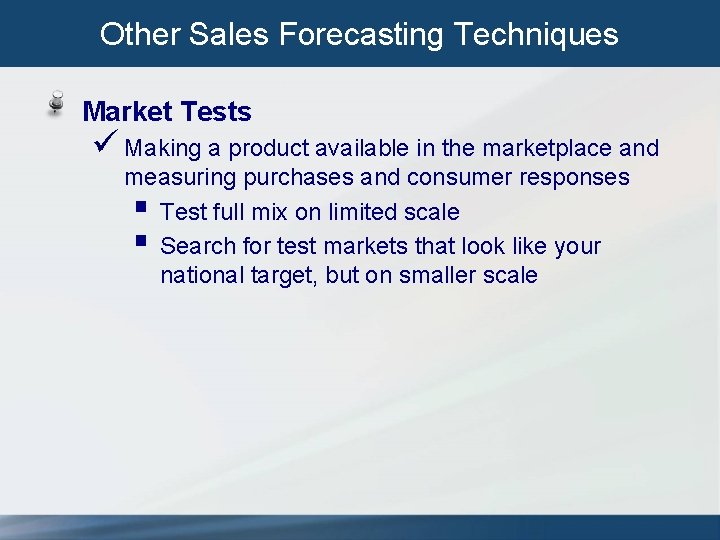 Other Sales Forecasting Techniques

Market Tests

✓ Making a product available in the marketplace and measuring purchases and consumer responses

▪ Test full mix on limited scale

▪ Search for test markets that look like your national target, but on smaller scale